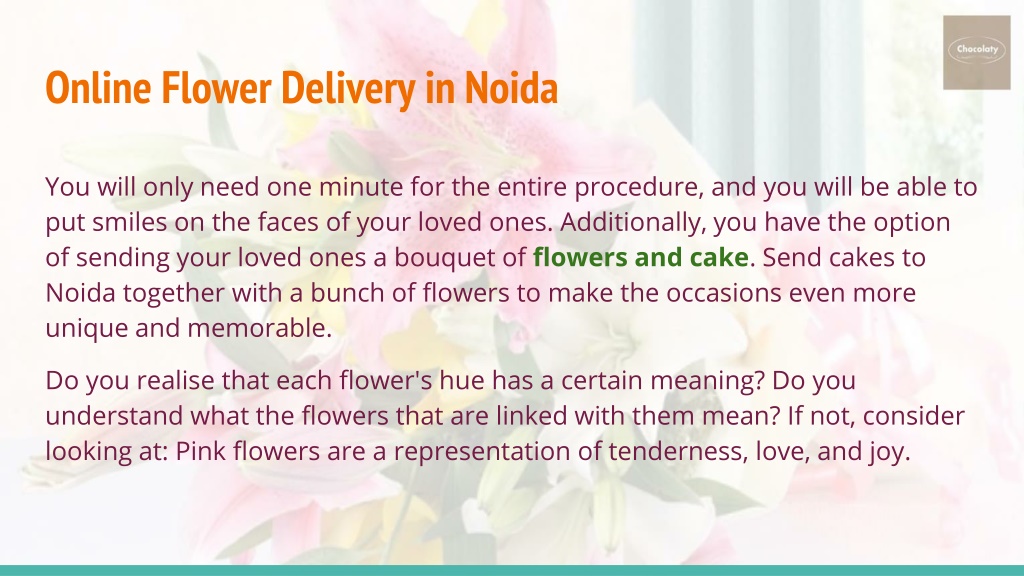 Chocolaty

Online Flower Delivery in Noida

You will only need one minute for the entire procedure, and you will be able to put smiles on the faces of your loved ones. Additionally, you have the option of sending your loved ones a bouquet of flowers and cake. Send cakes to Noida together with a bunch of flowers to make the occasions even more unique and memorable.

Do you realise that each flower's hue has a certain meaning? Do you understand what the flowers that are linked with them mean? If not, consider looking at: Pink flowers are a representation of tenderness, love, and joy.